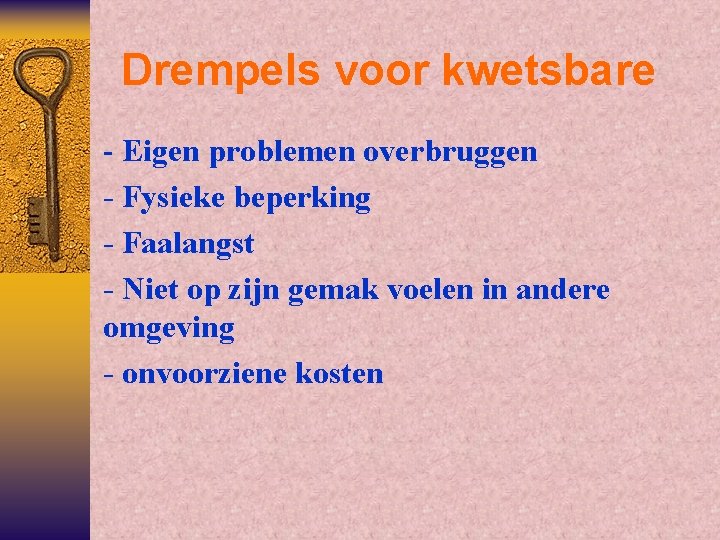 Drempels voor kwetsbare

- Eigen problemen overbruggen
- Fysieke beperking
- Faalangst
- Niet op zijn gemak voelen in andere omgeving
- onvoorziene kosten